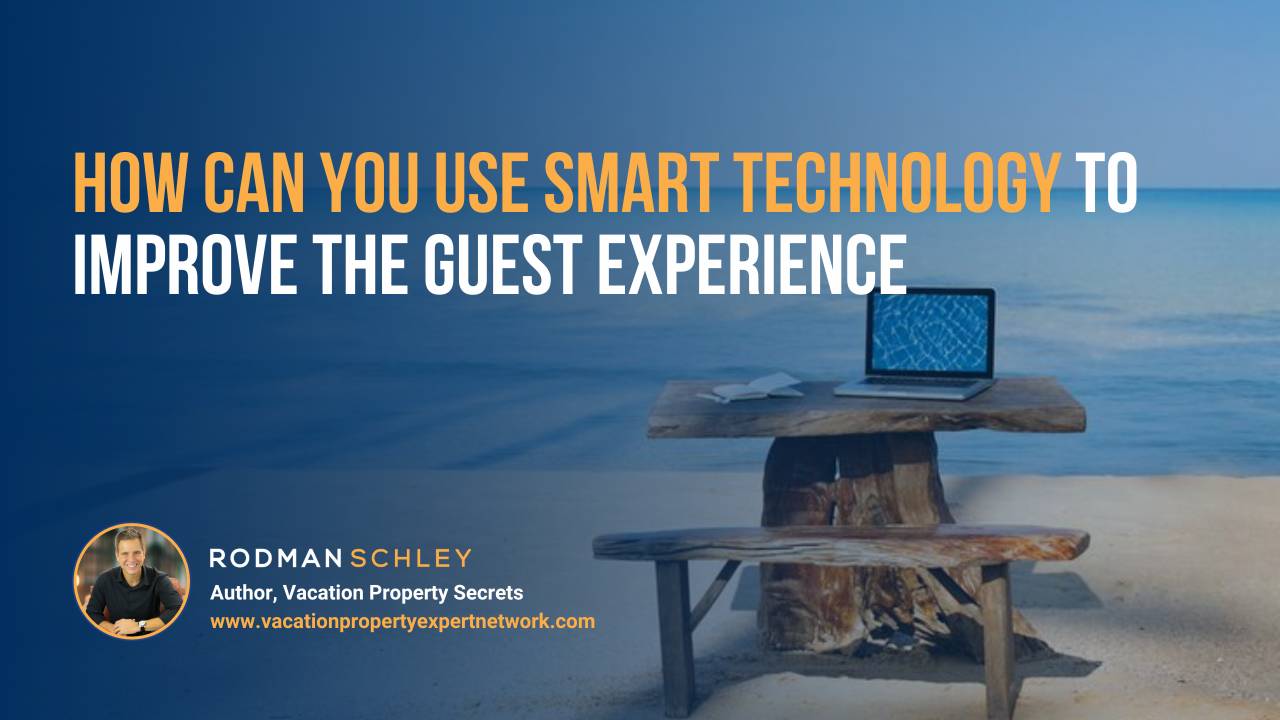 HOW CAN YOU USE SMART TECHNOLOGY TO IMPROVE THE GUEST EXPERIENCE

RODMAN SCHLEY
Author, Vacation Property Secrets
www.vacationpropertyexpertnetwork.com